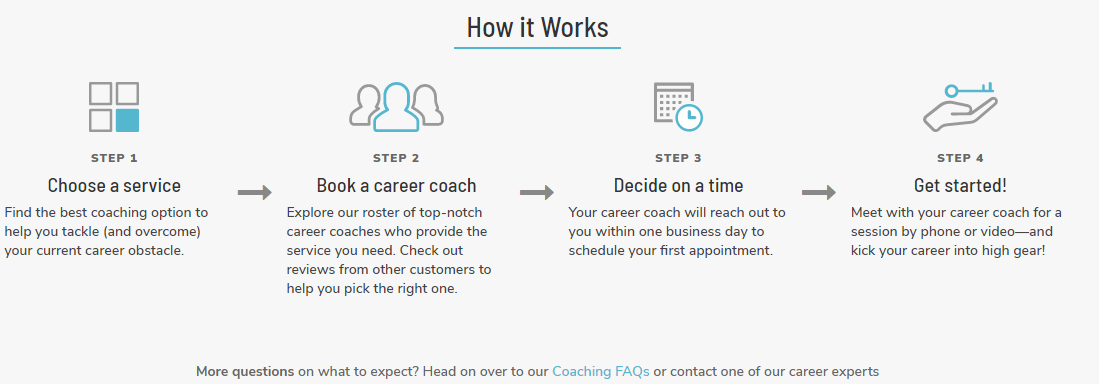 How it Works

STEP 1

Choose a service

Find the best coaching option to help you tackle (and overcome) your current career obstacle.

STEP 2

Book a career coach

Explore our roster of top-notch career coaches who provide the service you need. Check out reviews from other customers to help you pick the right one.

STEP 3

Decide on a time

Your career coach will reach out to you within one business day to schedule your first appointment.

STEP 4

Get started!

Meet with your career coach for a session by phone or video—and kick your career into high gear!

More questions on what to expect? Head on over to our Coaching FAQs or contact one of our career experts